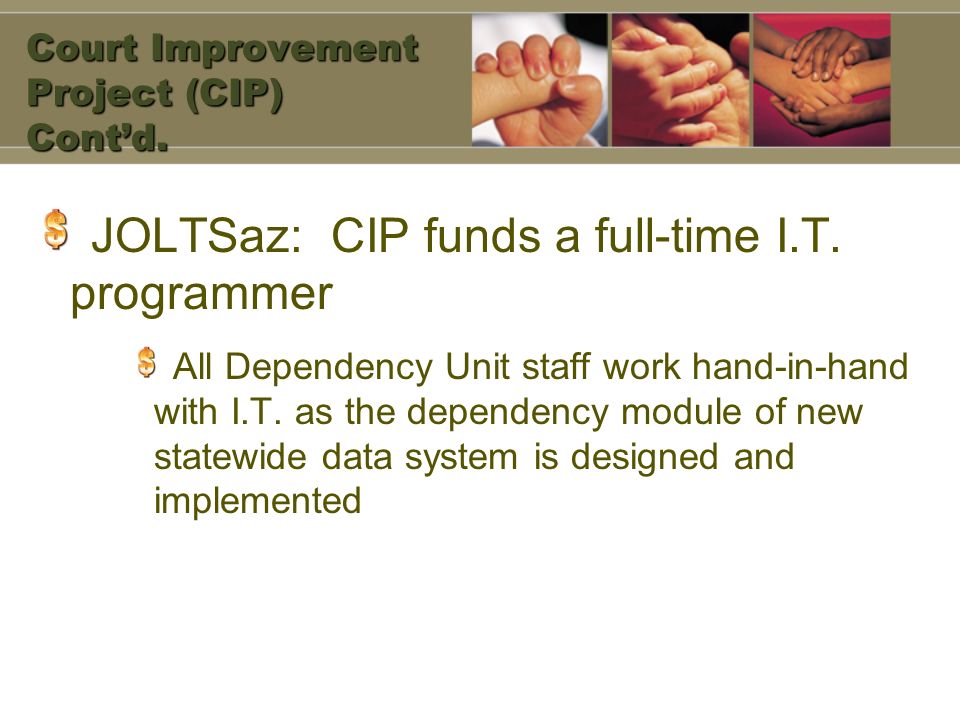 Court Improvement Project (CIP) Cont'd.

JOLTSaz: CIP funds a full-time I.T. programmer

All Dependency Unit staff work hand-in-hand with I.T. as the dependency module of new statewide data system is designed and implemented